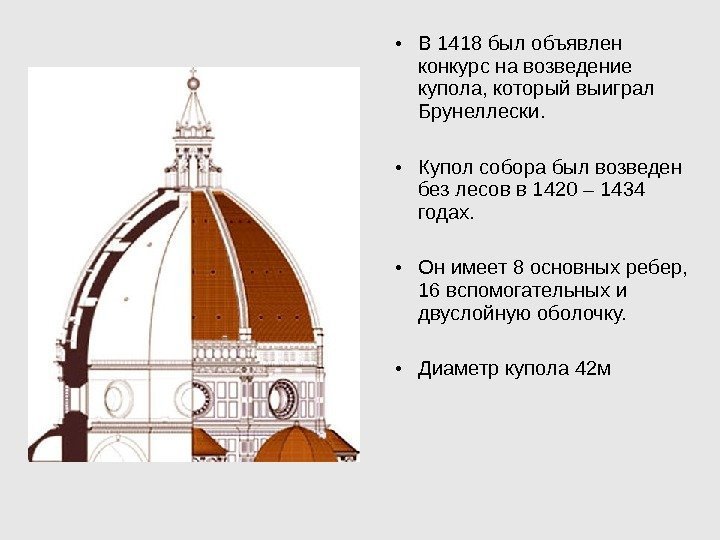 • В 1418 был объявлен конкурс на возведение купола, который выиграл Брунеллески.

• Купол собора был возведен без лесов в 1420 – 1434 годах.

• Он имеет 8 основных ребер, 16 вспомогательных и двуслойную оболочку.

• Диаметр купола 42м